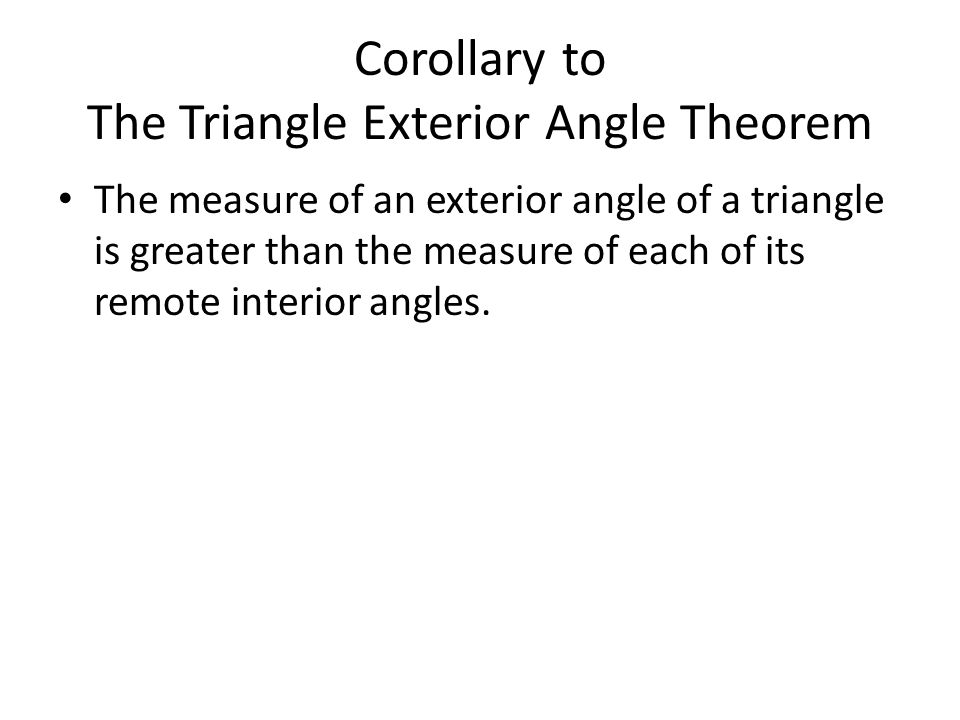 Corollary to
The Triangle Exterior Angle Theorem

• The measure of an exterior angle of a triangle is greater than the measure of each of its remote interior angles.